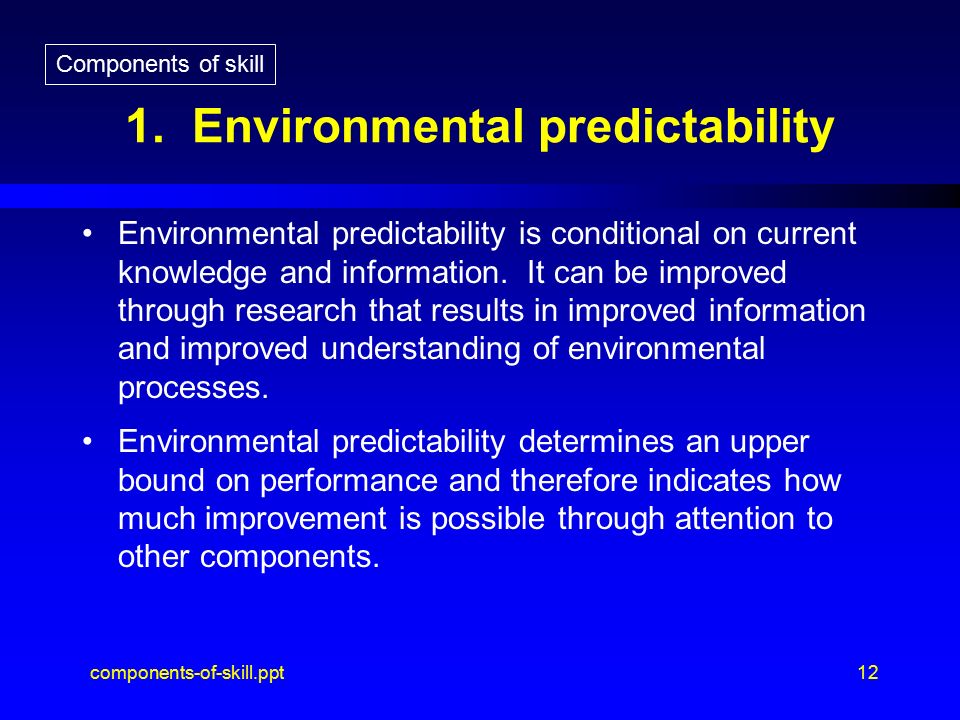 Components of skill

1. Environmental predictability

• Environmental predictability is conditional on current knowledge and information. It can be improved through research that results in improved information and improved understanding of environmental processes.

• Environmental predictability determines an upper bound on performance and therefore indicates how much improvement is possible through attention to other components.

components-of-skill.ppt

12